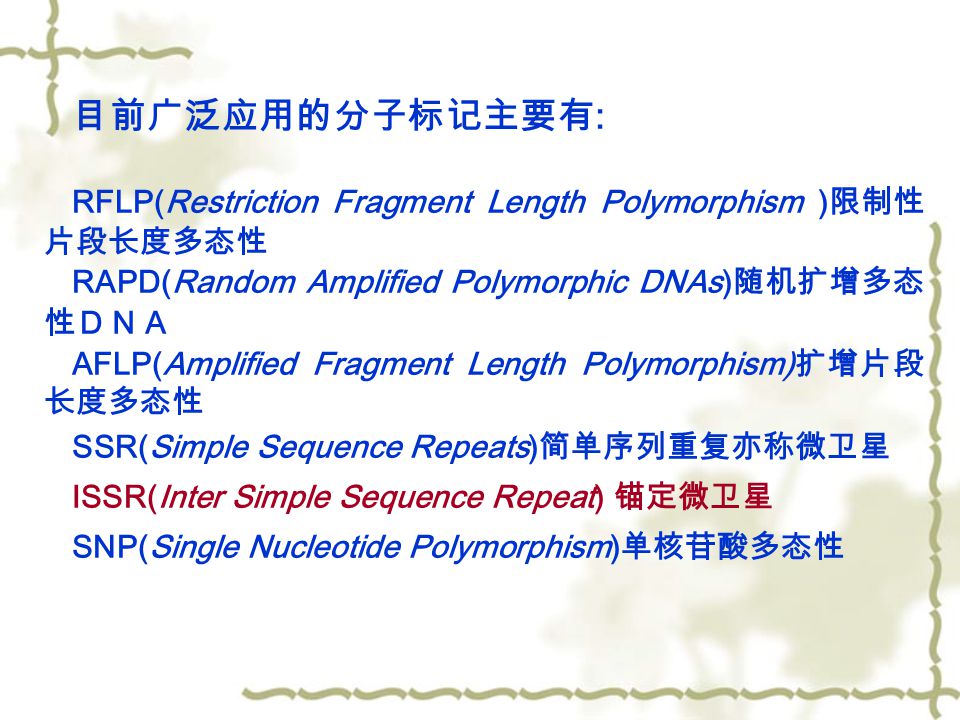 目前广泛应用的分子标记主要有:

RFLP(Restriction Fragment Length Polymorphism )限制性片段长度多态性

RAPD(Random Amplified Polymorphic DNAs)随机扩增多态性ＤＮＡ

AFLP(Amplified Fragment Length Polymorphism)扩增片段长度多态性

SSR(Simple Sequence Repeats)简单序列重复亦称微卫星

ISSR(Inter Simple Sequence Repeat) 锚定微卫星

SNP(Single Nucleotide Polymorphism)单核苷酸多态性